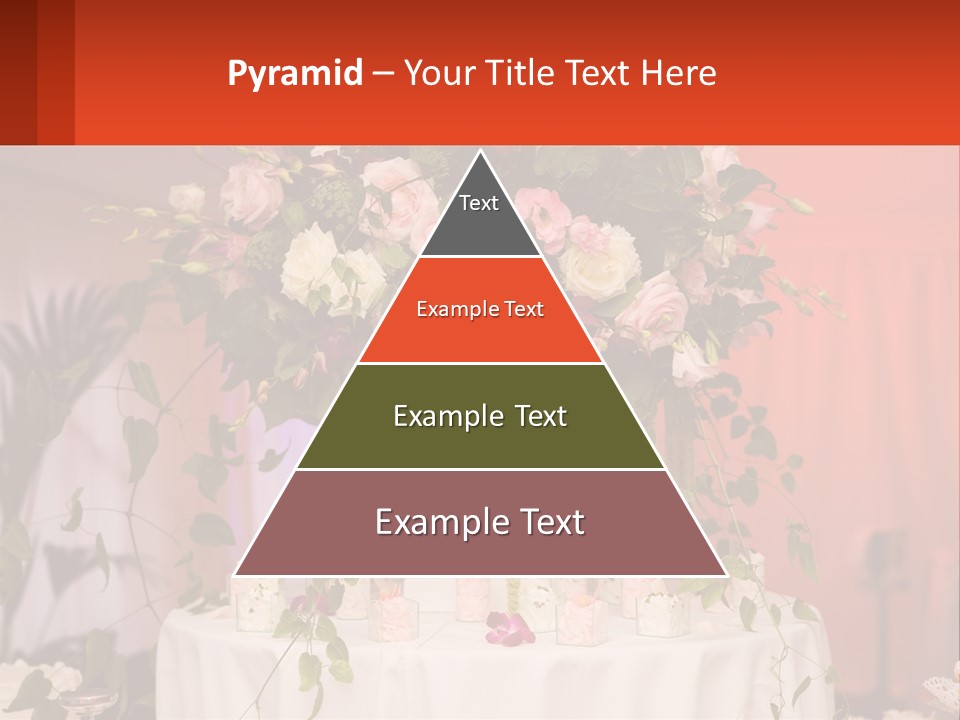 Pyramid – Your Title Text Here

Text

Example Text

Example Text

Example Text